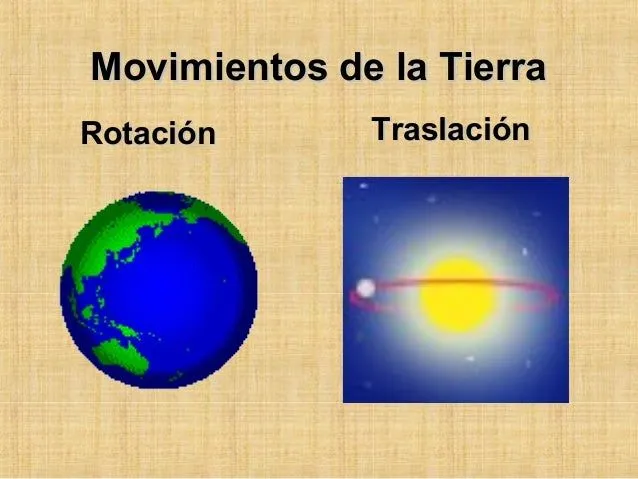 Movimientos de la Tierra

Rotación

Traslación